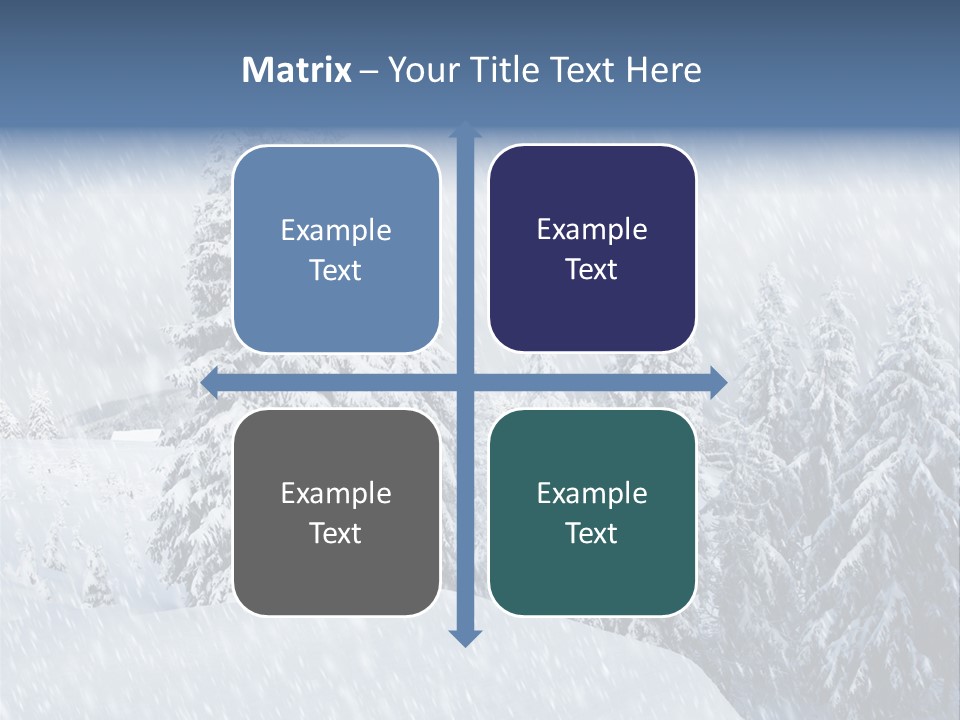 Matrix – Your Title Text Here

Example Text

Example Text

Example Text

Example Text